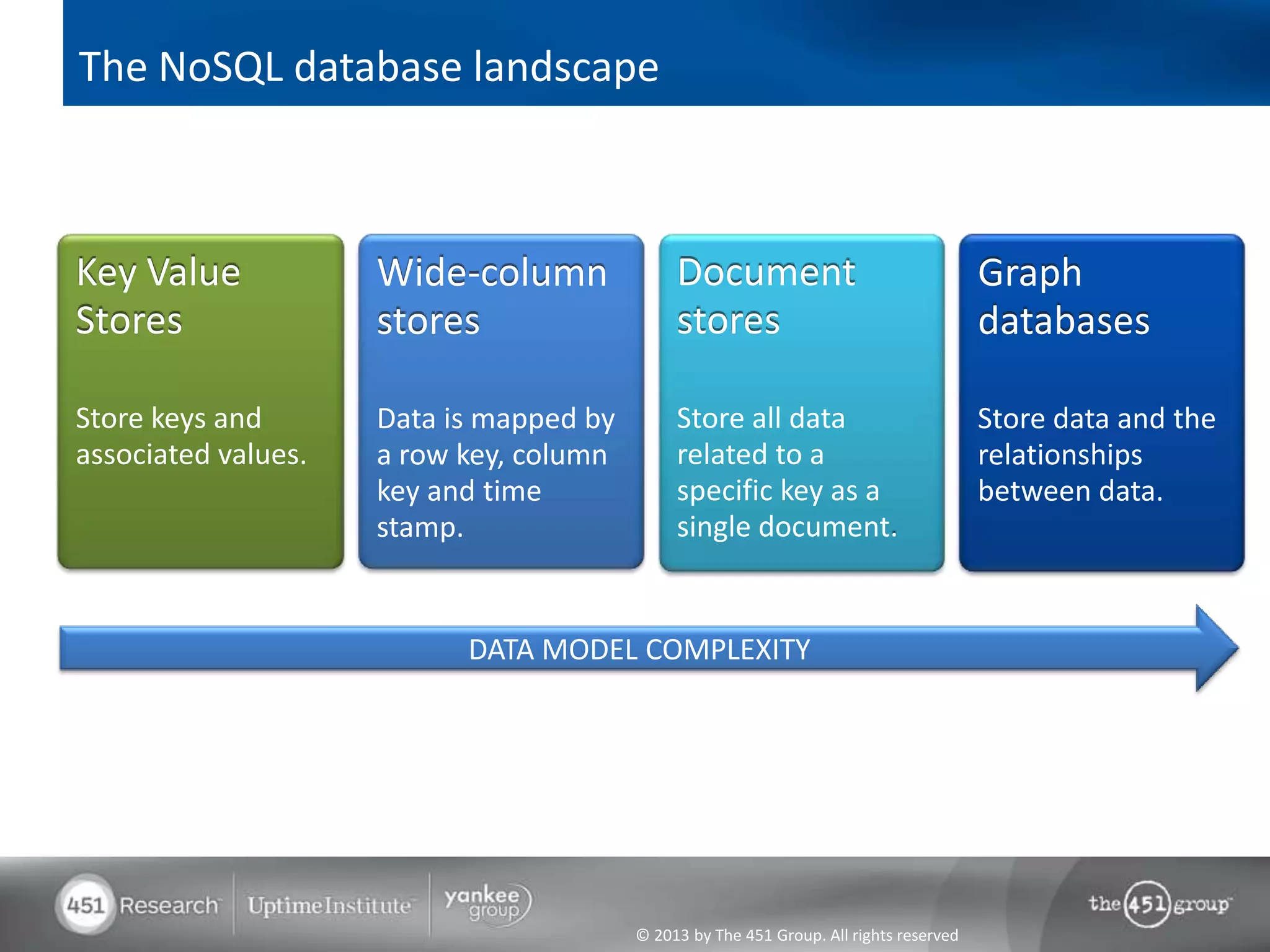 The NoSQL database landscape

Key Value Stores

Store keys and associated values.

Wide-column stores

Data is mapped by a row key, column key and time stamp.

Document stores

Store all data related to a specific key as a single document.

Graph databases

Store data and the relationships between data.

DATA MODEL COMPLEXITY

451 Research UptimeInstitute yankee group

© 2013 by The 451 Group. All rights reserved

the 451 group